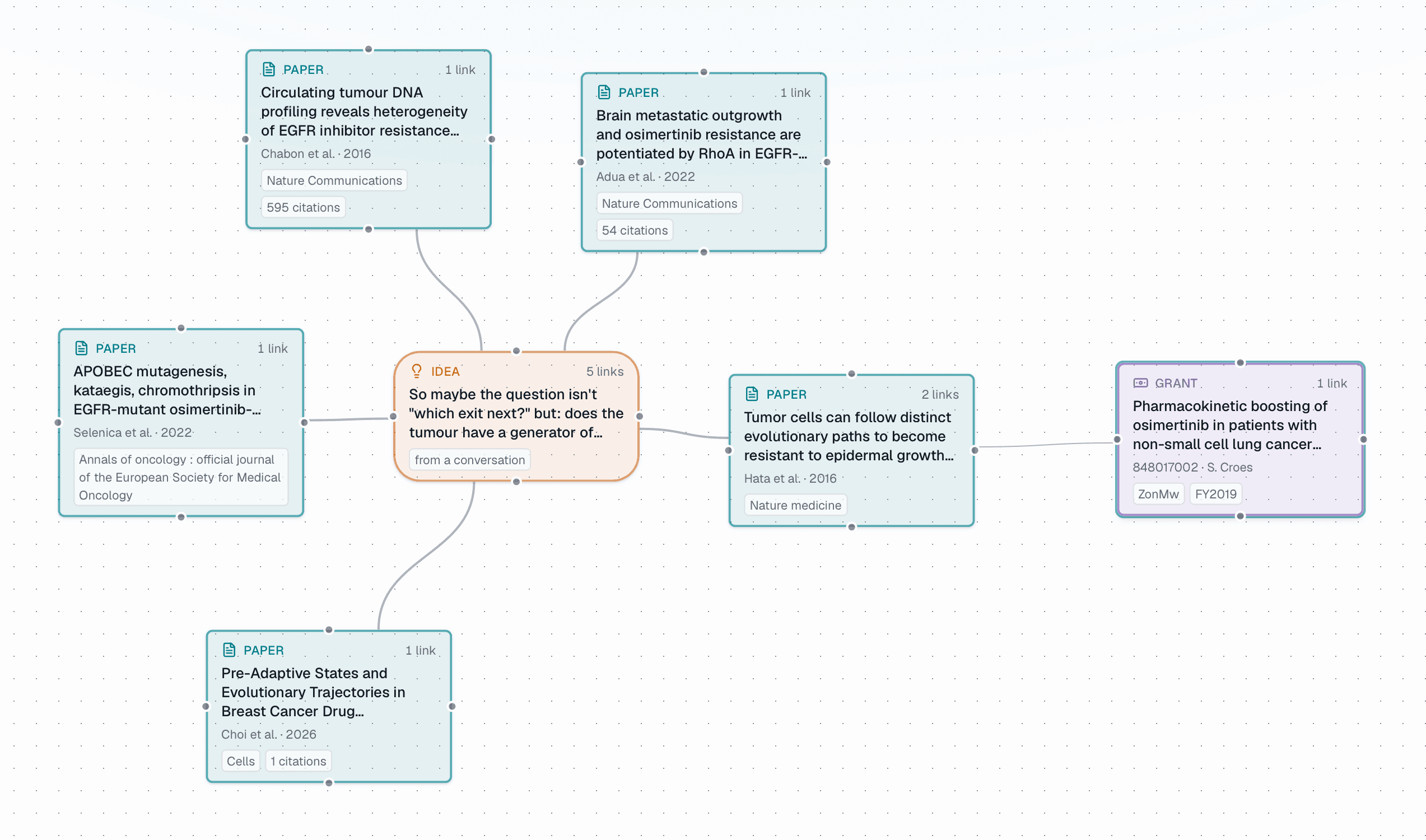 PAPER 1 link
Circulating tumour DNA profiling reveals heterogeneity of EGFR inhibitor resistance...
Chabon et al. · 2016
Nature Communications
595 citations

PAPER 1 link
Brain metastatic outgrowth and osimertinib resistance are potentiated by RhoA in EGFR-...
Adua et al. · 2022
Nature Communications
54 citations

PAPER 1 link
APOBEC mutagenesis, kataegis, chromothripsis in EGFR-mutant osimertinib-...
Selenica et al. · 2022
Annals of oncology : official journal of the European Society for Medical Oncology

IDEA 5 links
So maybe the question isn't "which exit next?" but: does the tumour have a generator of...
from a conversation

PAPER 2 links
Tumor cells can follow distinct evolutionary paths to become resistant to epidermal growth...
Hata et al. · 2016
Nature medicine

GRANT 1 link
Pharmacokinetic boosting of osimertinib in patients with non-small cell lung cancer...
848017002 · S. Croes
ZonMw FY2019

PAPER 1 link
Pre-Adaptive States and Evolutionary Trajectories in Breast Cancer Drug...
Choi et al. · 2026
Cells 1 citations